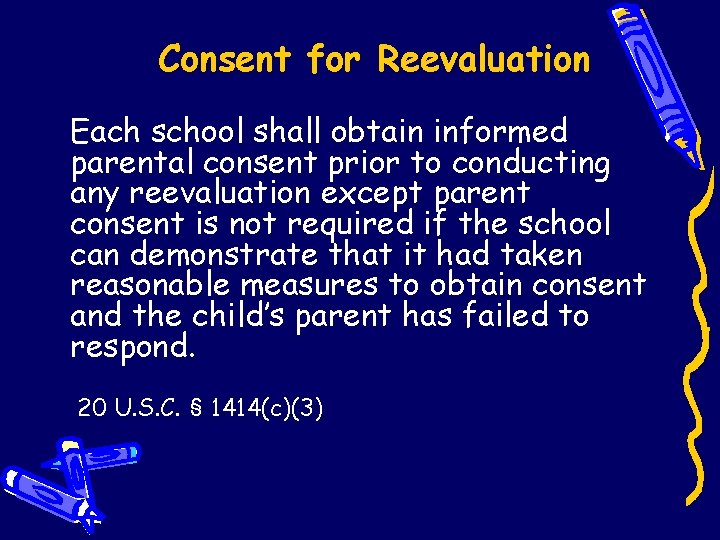 Consent for Reevaluation

Each school shall obtain informed parental consent prior to conducting any reevaluation except parent consent is not required if the school can demonstrate that it had taken reasonable measures to obtain consent and the child's parent has failed to respond.

20 U.S.C. § 1414(c)(3)